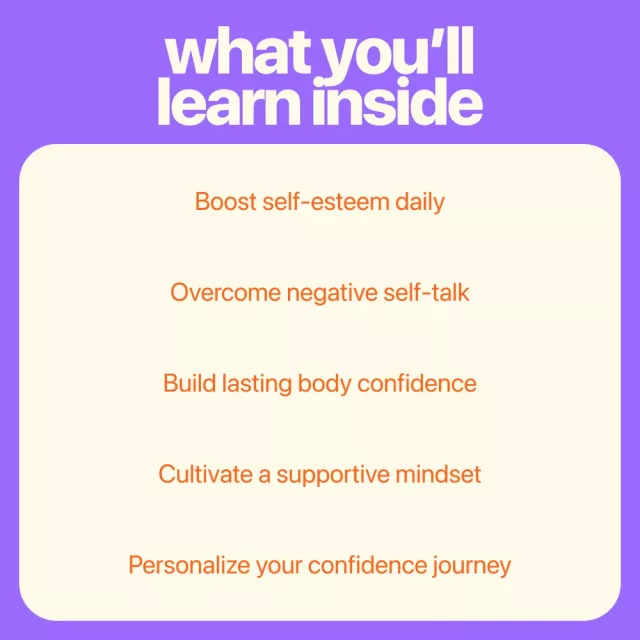 what you'll learn inside

Boost self-esteem daily

Overcome negative self-talk

Build lasting body confidence

Cultivate a supportive mindset

Personalize your confidence journey